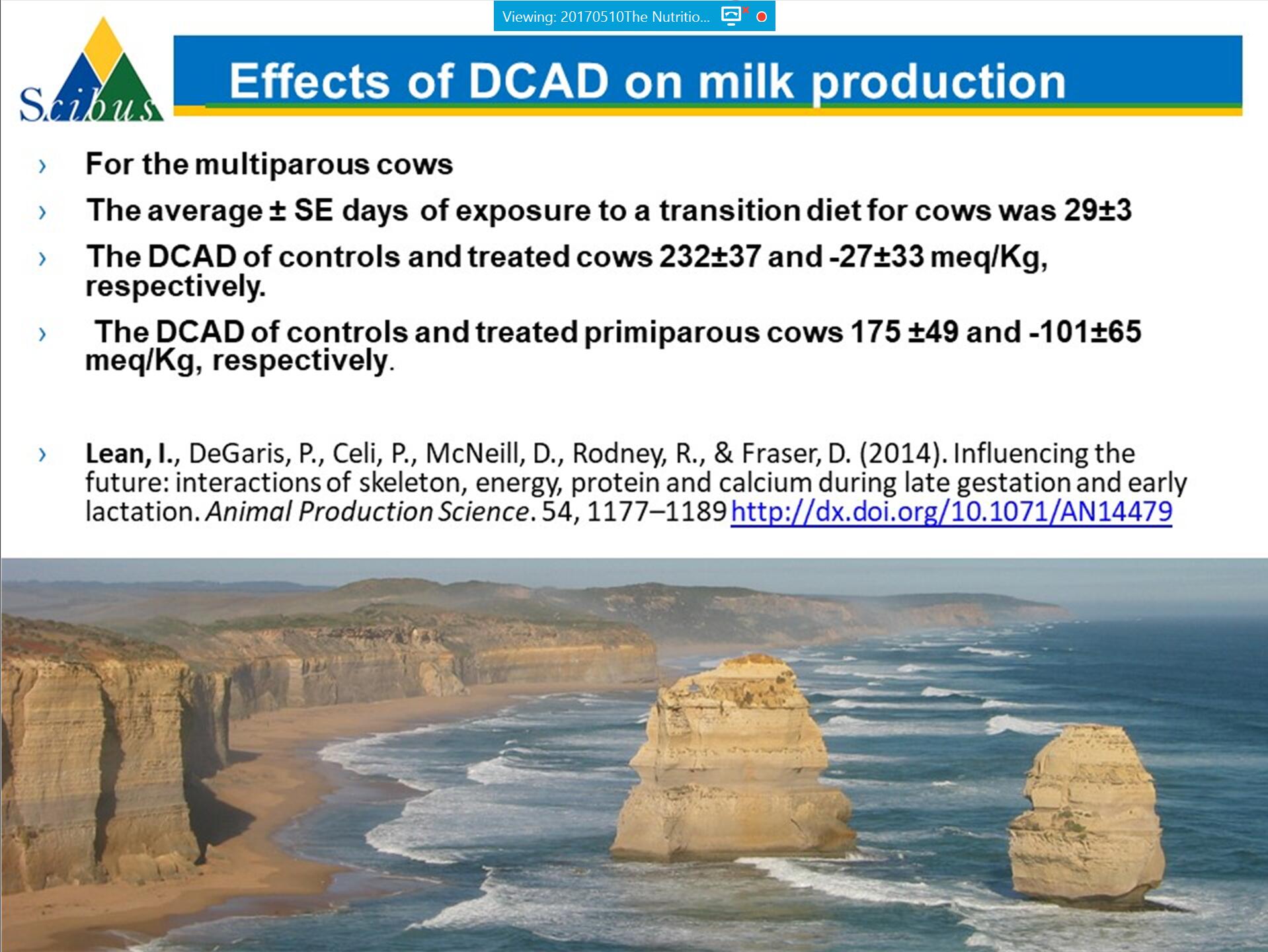 Viewing: 20170510The Nutritio...

Scibus

Effects of DCAD on milk production

› For the multiparous cows

› The average ± SE days of exposure to a transition diet for cows was 29±3

› The DCAD of controls and treated cows 232±37 and -27±33 meq/Kg, respectively.

› The DCAD of controls and treated primiparous cows 175 ±49 and -101±65 meq/Kg, respectively.

› Lean, I., DeGaris, P., Celi, P., McNeill, D., Rodney, R., & Fraser, D. (2014). Influencing the future: interactions of skeleton, energy, protein and calcium during late gestation and early lactation. Animal Production Science. 54, 1177–1189 http://dx.doi.org/10.1071/AN14479